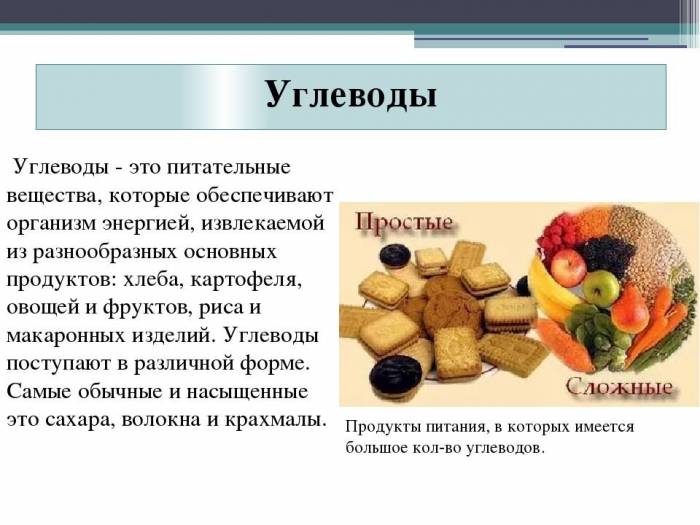 Углеводы

Углеводы - это питательные вещества, которые обеспечивают организм энергией, извлекаемой из разнообразных основных продуктов: хлеба, картофеля, овощей и фруктов, риса и макаронных изделий. Углеводы поступают в различной форме. Самые обычные и насыщенные это сахара, волокна и крахмалы.

Простые

Сложные

Продукты питания, в которых имеется большое кол-во углеводов.